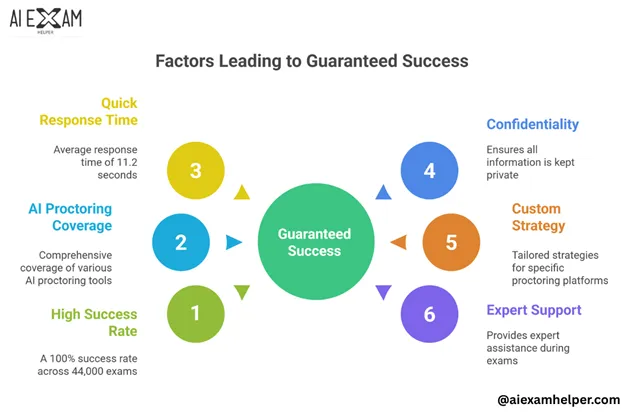 AI EXAM
HELPER

Factors Leading to Guaranteed Success

Quick Response Time

Average response time of 11.2 seconds

3

AI Proctoring Coverage

Comprehensive coverage of various AI proctoring tools

2

High Success Rate

A 100% success rate across 44,000 exams

1

Guaranteed Success

Confidentiality

Ensures all information is kept private

4

Custom Strategy

Tailored strategies for specific proctoring platforms

5

Expert Support

Provides expert assistance during exams

6

@aiexamhelper.com